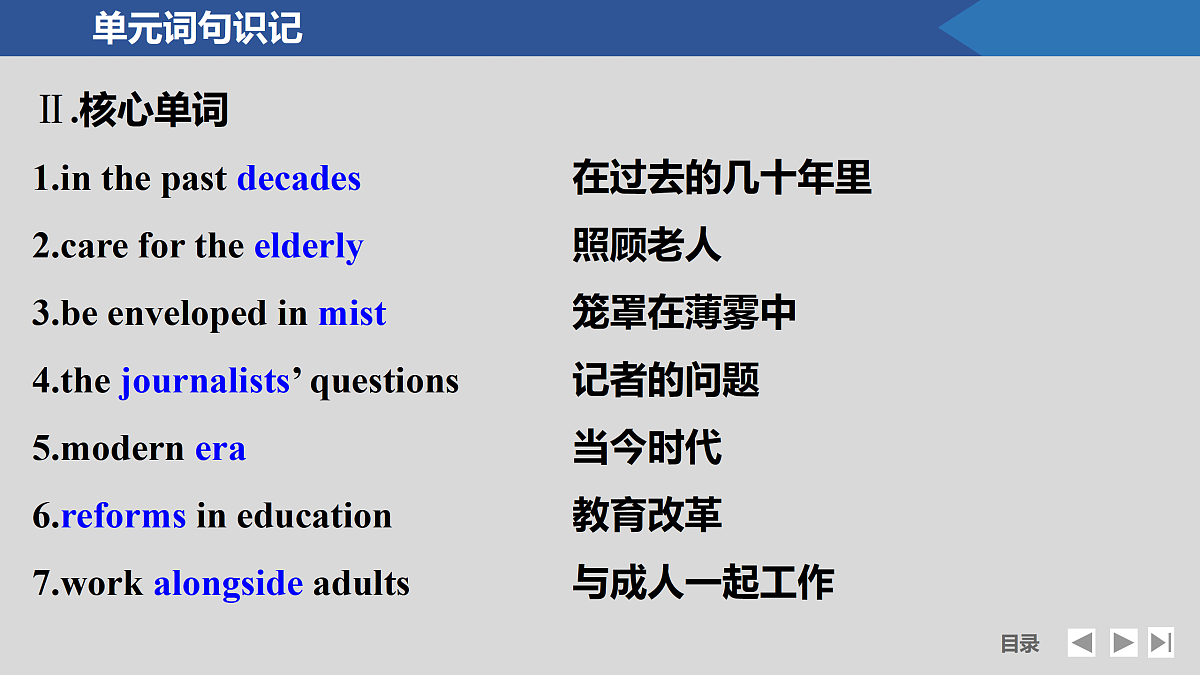 单元词句识记

Ⅱ.核心单词

1.in the past decades 在过去的几十年里

2.care for the elderly 照顾老人

3.be enveloped in mist 笼罩在薄雾中

4.the journalists’ questions 记者的问题

5.modern era 当今时代

6.reforms in education 教育改革

7.work alongside adults 与成人一起工作

目录